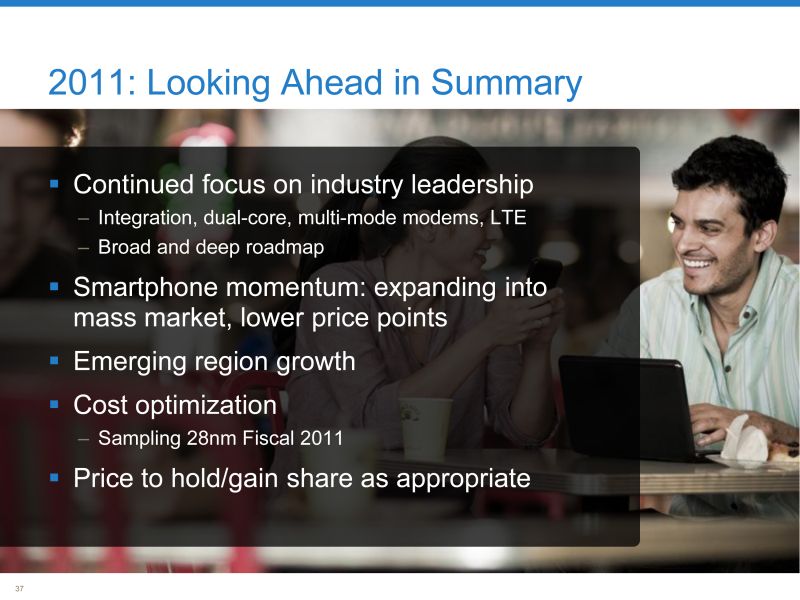 2011: Looking Ahead in Summary

▪ Continued focus on industry leadership
– Integration, dual-core, multi-mode modems, LTE
– Broad and deep roadmap

▪ Smartphone momentum: expanding into mass market, lower price points

▪ Emerging region growth

▪ Cost optimization
– Sampling 28nm Fiscal 2011

▪ Price to hold/gain share as appropriate

37